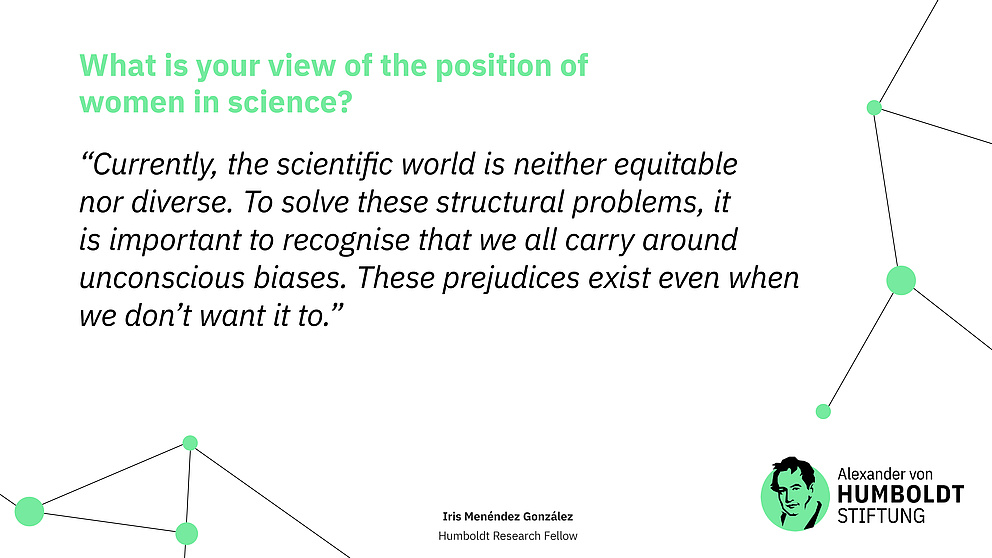 What is your view of the position of women in science?

“Currently, the scientific world is neither equitable nor diverse. To solve these structural problems, it is important to recognise that we all carry around unconscious biases. These prejudices exist even when we don’t want it to.”

Iris Menéndez González
Humboldt Research Fellow

Alexander von
HUMBOLDT
STIFTUNG